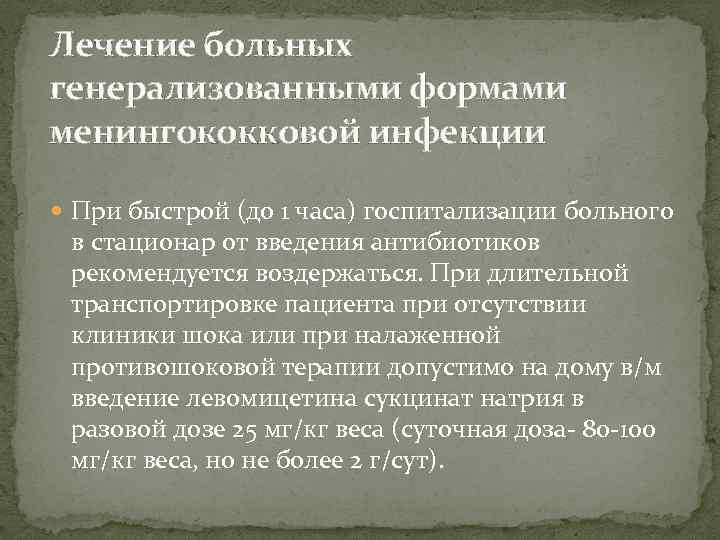 Лечение больных генерализованными формами менингококковой инфекции

При быстрой (до 1 часа) госпитализации больного в стационар от введения антибиотиков рекомендуется воздержаться. При длительной транспортировке пациента при отсутствии клиники шока или при налаженной противошоковой терапии допустимо на дому в/м введение левомицетина сукцинат натрия в разовой дозе 25 мг/кг веса (суточная доза- 80-100 мг/кг веса, но не более 2 г/сут).